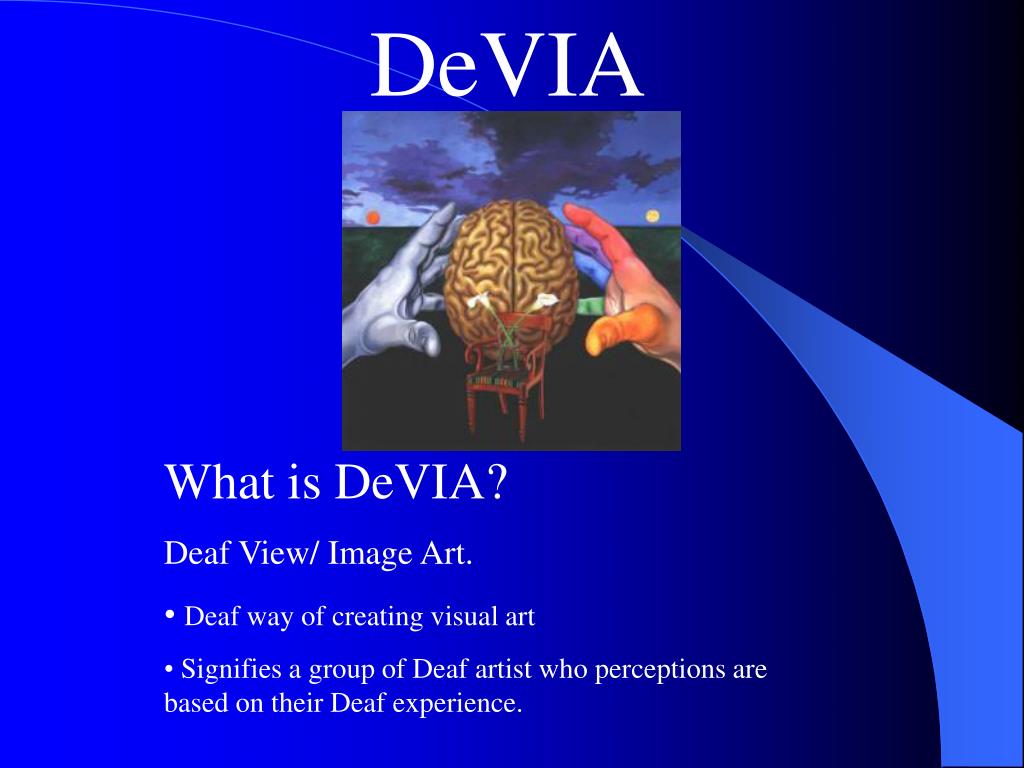 DeVIA

What is DeVIA?

Deaf View/ Image Art.

• Deaf way of creating visual art

• Signifies a group of Deaf artist who perceptions are based on their Deaf experience.